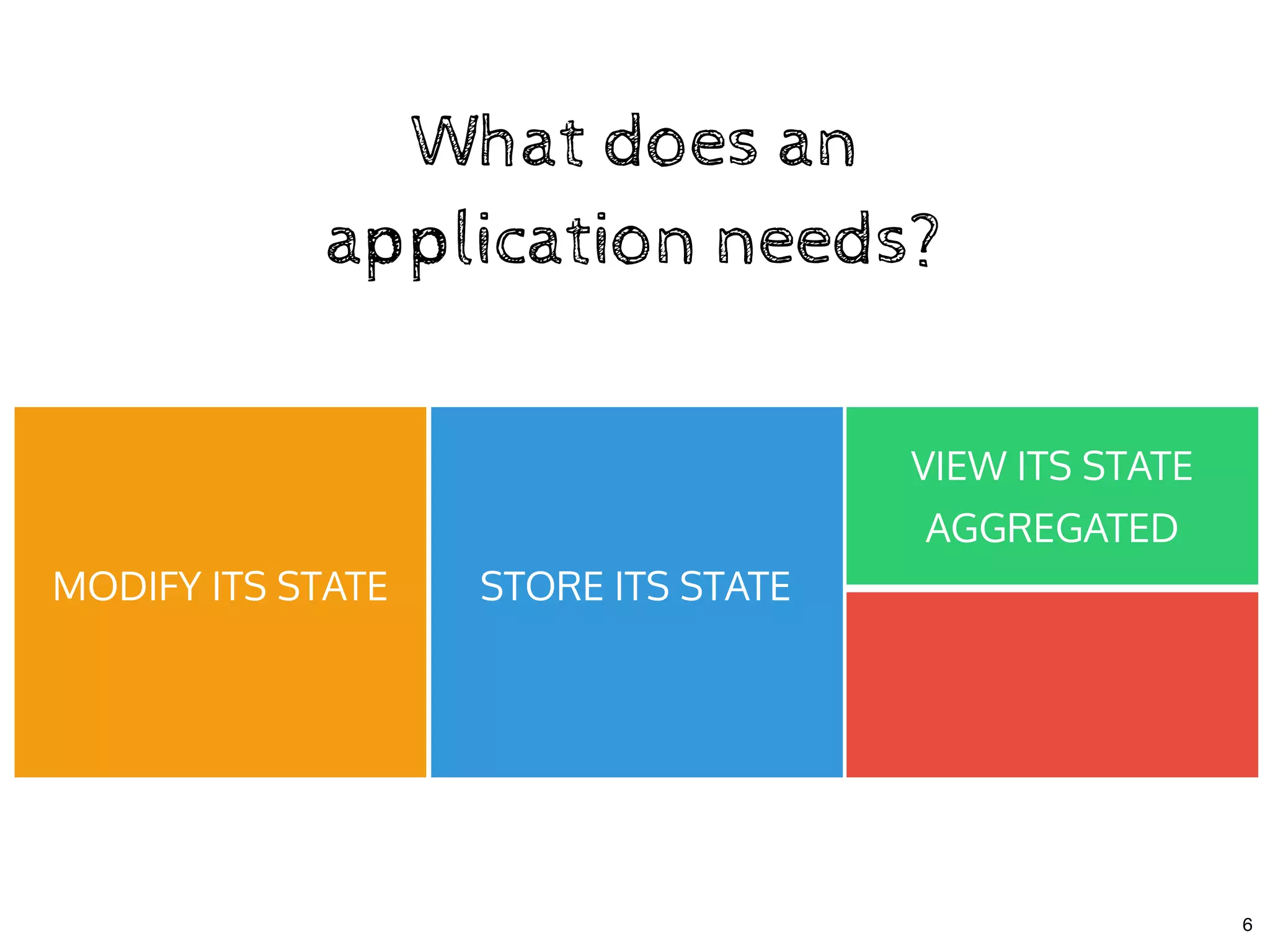 What does an application needs?

MODIFY ITS STATE

STORE ITS STATE

VIEW ITS STATE AGGREGATED

6